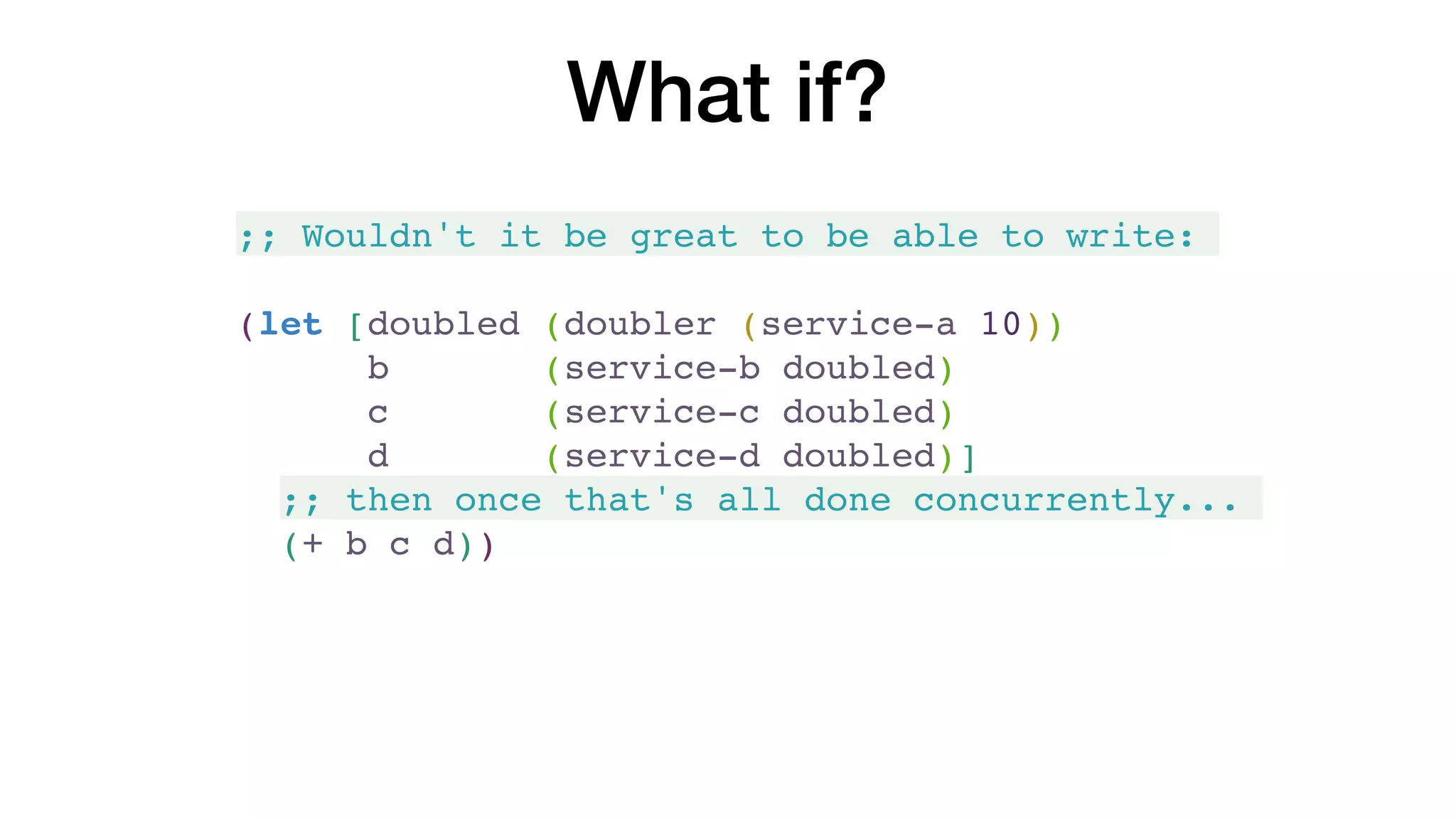 What if?

;; Wouldn't it be great to be able to write:

(let [doubled (doubler (service-a 10))
      b       (service-b doubled)
      c       (service-c doubled)
      d       (service-d doubled)]
  ;; then once that's all done concurrently...
  (+ b c d))